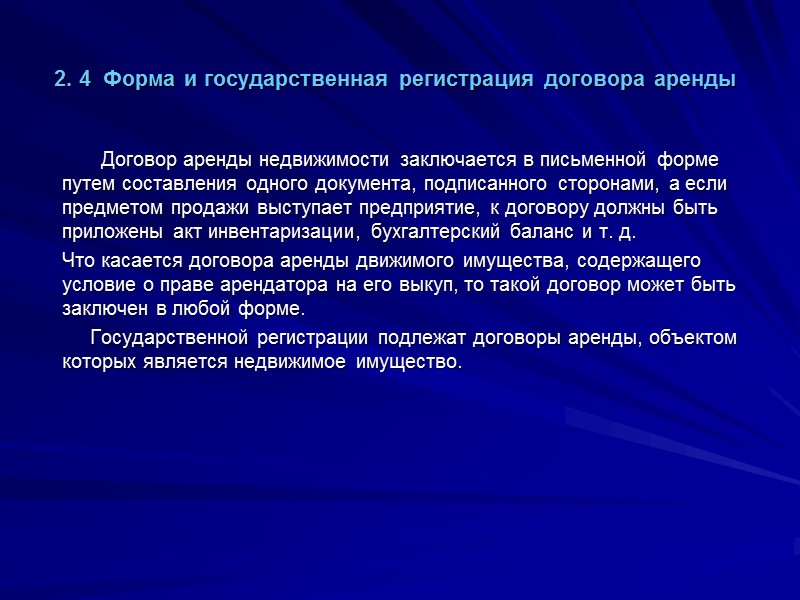 2. 4 Форма и государственная регистрация договора аренды

Договор аренды недвижимости заключается в письменной форме путем составления одного документа, подписанного сторонами, а если предметом продажи выступает предприятие, к договору должны быть приложены акт инвентаризации, бухгалтерский баланс и т. д.

Что касается договора аренды движимого имущества, содержащего условие о праве арендатора на его выкуп, то такой договор может быть заключен в любой форме.

Государственной регистрации подлежат договоры аренды, объектом которых является недвижимое имущество.